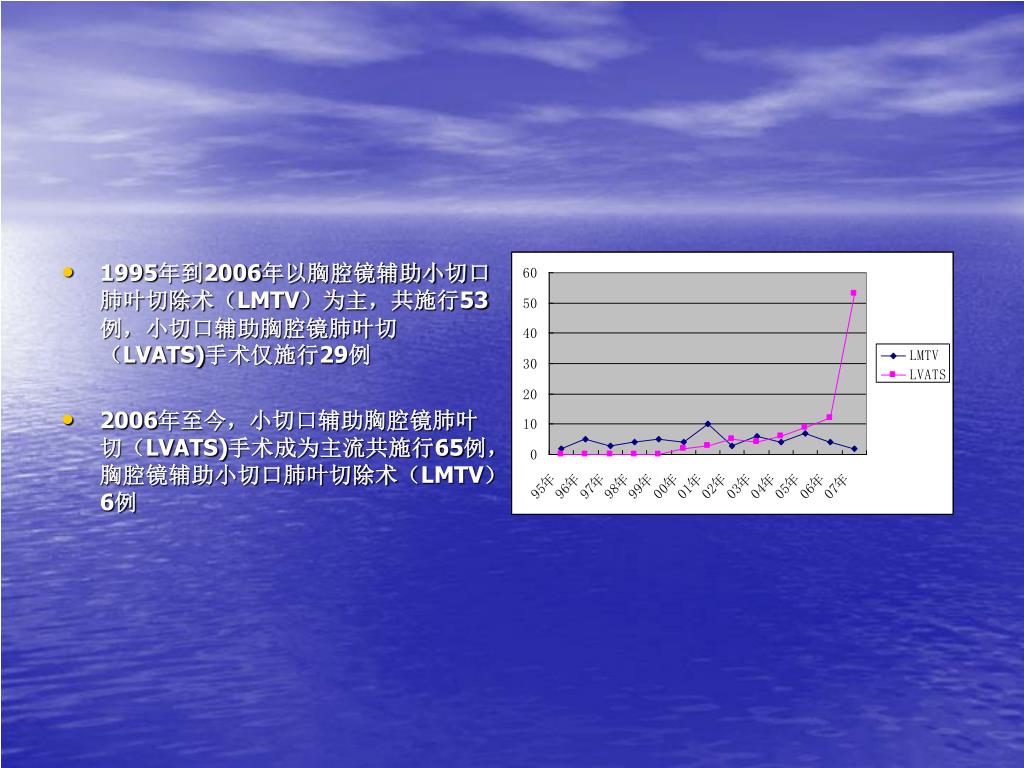 • 1995年到2006年以胸腔镜辅助小切口肺叶切除术（LMTV）为主，共施行53例，小切口辅助胸腔镜肺叶切（LVATS)手术仅施行29例

• 2006年至今，小切口辅助胸腔镜肺叶切（LVATS)手术成为主流共施行65例，胸腔镜辅助小切口肺叶切除术（LMTV）6例

60
50
40
30
20
10
0
95年 96年 97年 98年 99年 00年 01年 02年 03年 04年 05年 06年 07年
LMTV
LVATS